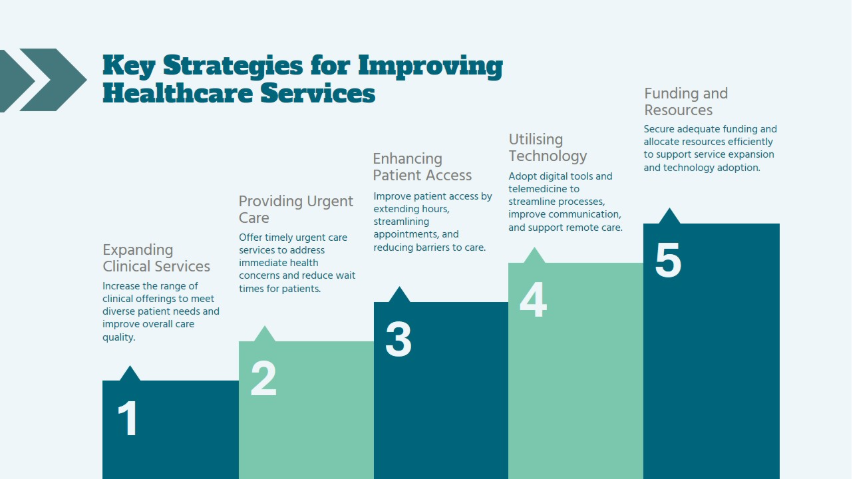 Key Strategies for Improving Healthcare Services

Expanding Clinical Services

Increase the range of clinical offerings to meet diverse patient needs and improve overall care quality.

1

Providing Urgent Care

Offer timely urgent care services to address immediate health concerns and reduce wait times for patients.

2

Enhancing Patient Access

Improve patient access by extending hours, streamlining appointments, and reducing barriers to care.

3

Utilising Technology

Adopt digital tools and telemedicine to streamline processes, improve communication, and support remote care.

4

Funding and Resources

Secure adequate funding and allocate resources efficiently to support service expansion and technology adoption.

5